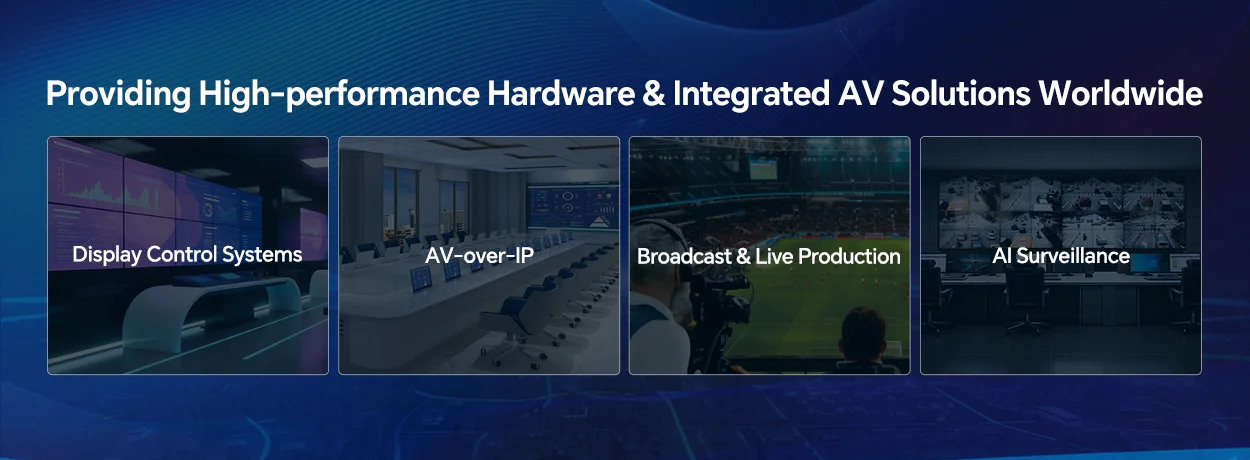 Providing High-performance Hardware & Integrated AV Solutions Worldwide

Display Control Systems

AV-over-IP

Broadcast & Live Production

AI Surveillance